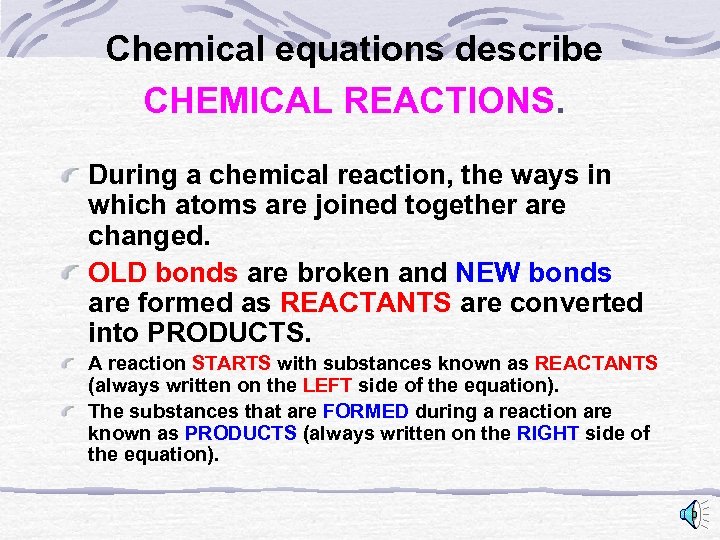 Chemical equations describe CHEMICAL REACTIONS.

During a chemical reaction, the ways in which atoms are joined together are changed.

OLD bonds are broken and NEW bonds are formed as REACTANTS are converted into PRODUCTS.

A reaction STARTS with substances known as REACTANTS (always written on the LEFT side of the equation).

The substances that are FORMED during a reaction are known as PRODUCTS (always written on the RIGHT side of the equation).